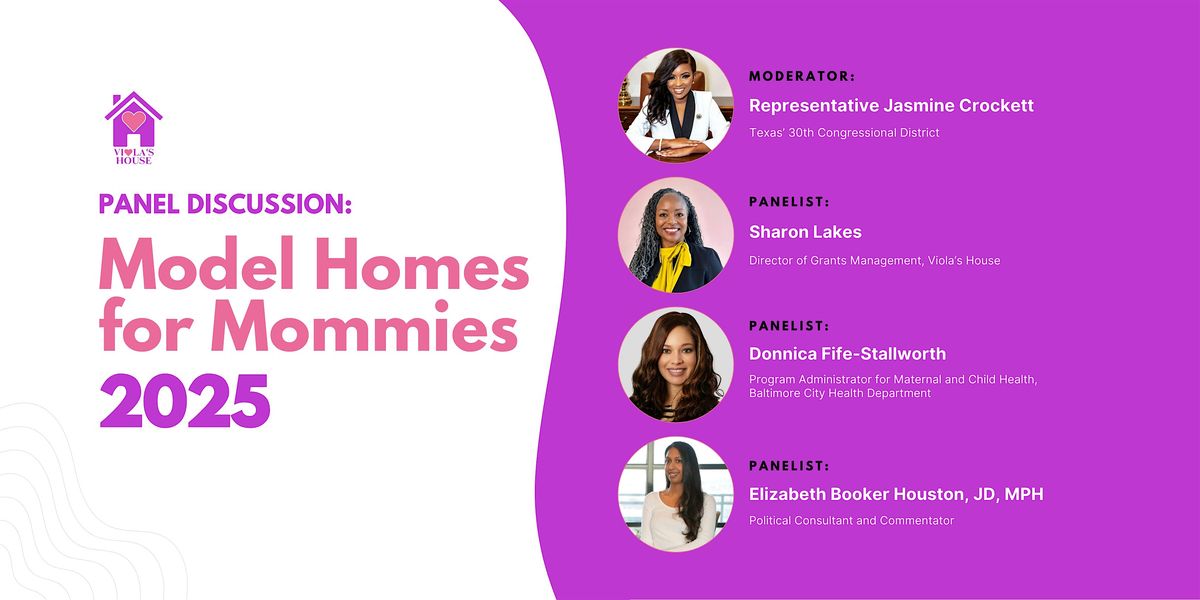 VIOLA'S HOUSE

PANEL DISCUSSION:

Model Homes for Mommies 2025

MODERATOR:
Representative Jasmine Crockett
Texas' 30th Congressional District

PANELIST:
Sharon Lakes
Director of Grants Management, Viola's House

PANELIST:
Donnica Fife-Stallworth
Program Administrator for Maternal and Child Health, Baltimore City Health Department

PANELIST:
Elizabeth Booker Houston, JD, MPH
Political Consultant and Commentator